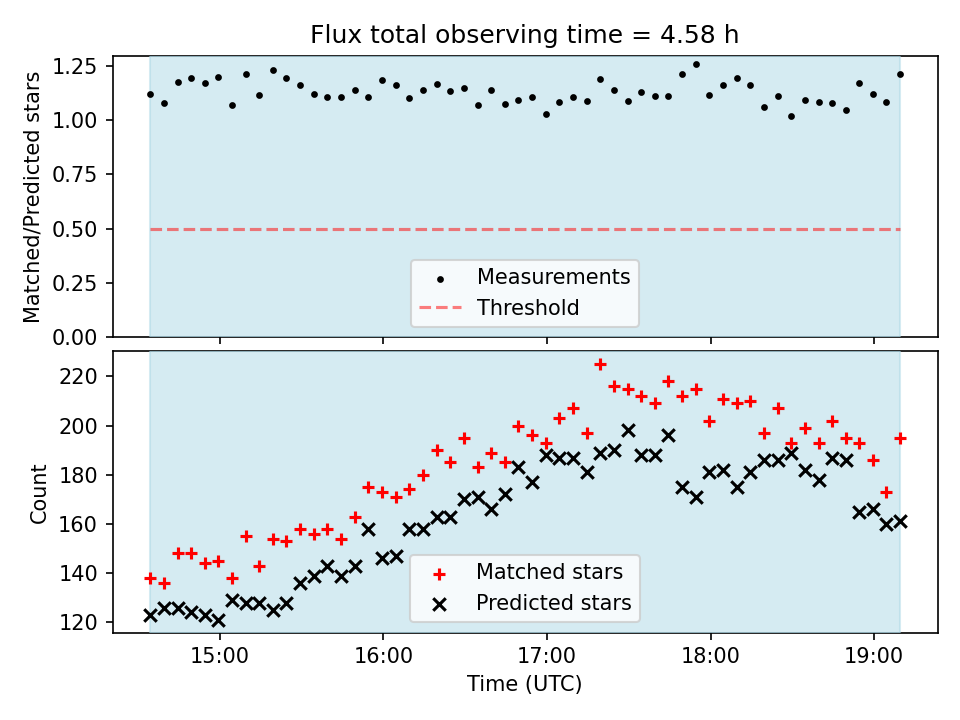 Flux total observing time = 4.58 h

Matched/Predicted stars

1.25
1.00
0.75
0.50
0.25
0.00

Measurements
Threshold

Count

220
200
180
160
140
120

Matched stars
Predicted stars

15:00
16:00
17:00
18:00
19:00

Time (UTC)